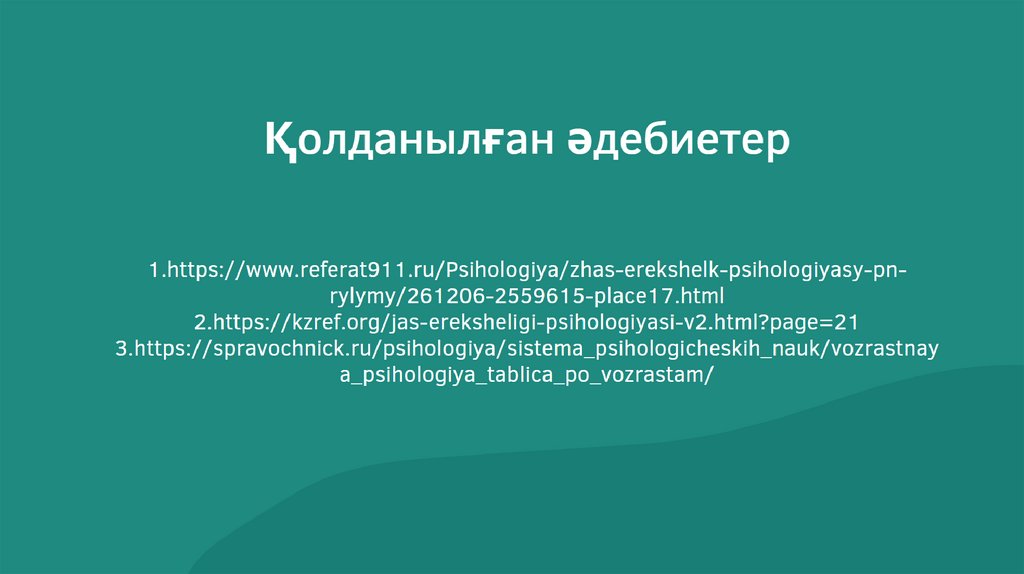 Қолданылған әдебиетер

1.https://www.referat911.ru/Psihologiya/zhas-erekshelk-psihologiyasy-pn-rylymy/261206-2559615-place17.html
2.https://kzref.org/jas-ereksheligi-psihologiyasi-v2.html?page=21
3.https://spravochnick.ru/psihologiya/sistema_psihologicheskih_nauk/vozrastnaya_psihologiya_tablica_po_vozrastam/